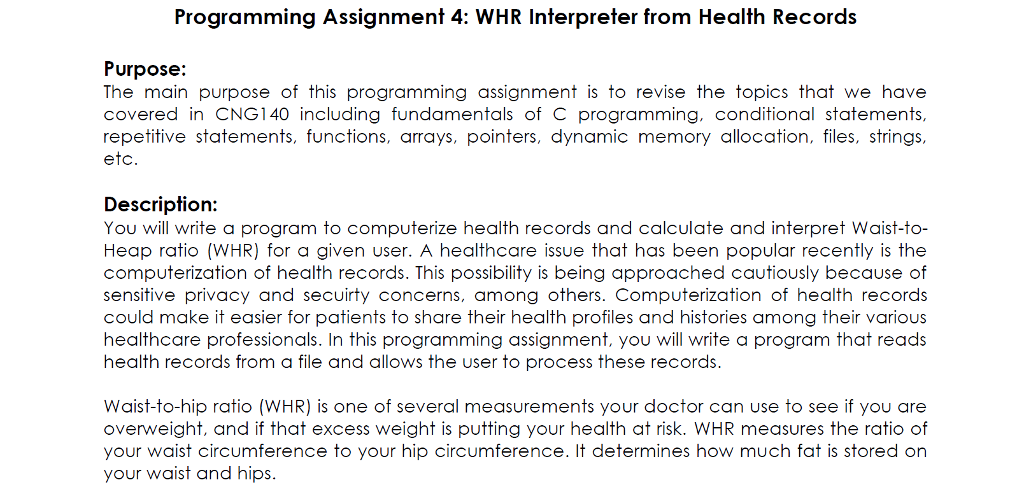 Programming Assignment 4: WHR Interpreter from Health Records

Purpose:
The main purpose of this programming assignment is to revise the topics that we have covered in CNG140 including fundamentals of C programming, conditional statements, repetitive statements, functions, arrays, pointers, dynamic memory allocation, files, strings, etc.

Description:
You will write a program to computerize health records and calculate and interpret Waist-to-Heap ratio (WHR) for a given user. A healthcare issue that has been popular recently is the computerization of health records. This possibility is being approached cautiously because of sensitive privacy and secuirty concerns, among others. Computerization of health records could make it easier for patients to share their health profiles and histories among their various healthcare professionals. In this programming assignment, you will write a program that reads health records from a file and allows the user to process these records.

Waist-to-hip ratio (WHR) is one of several measurements your doctor can use to see if you are overweight, and if that excess weight is putting your health at risk. WHR measures the ratio of your waist circumference to your hip circumference. It determines how much fat is stored on your waist and hips.